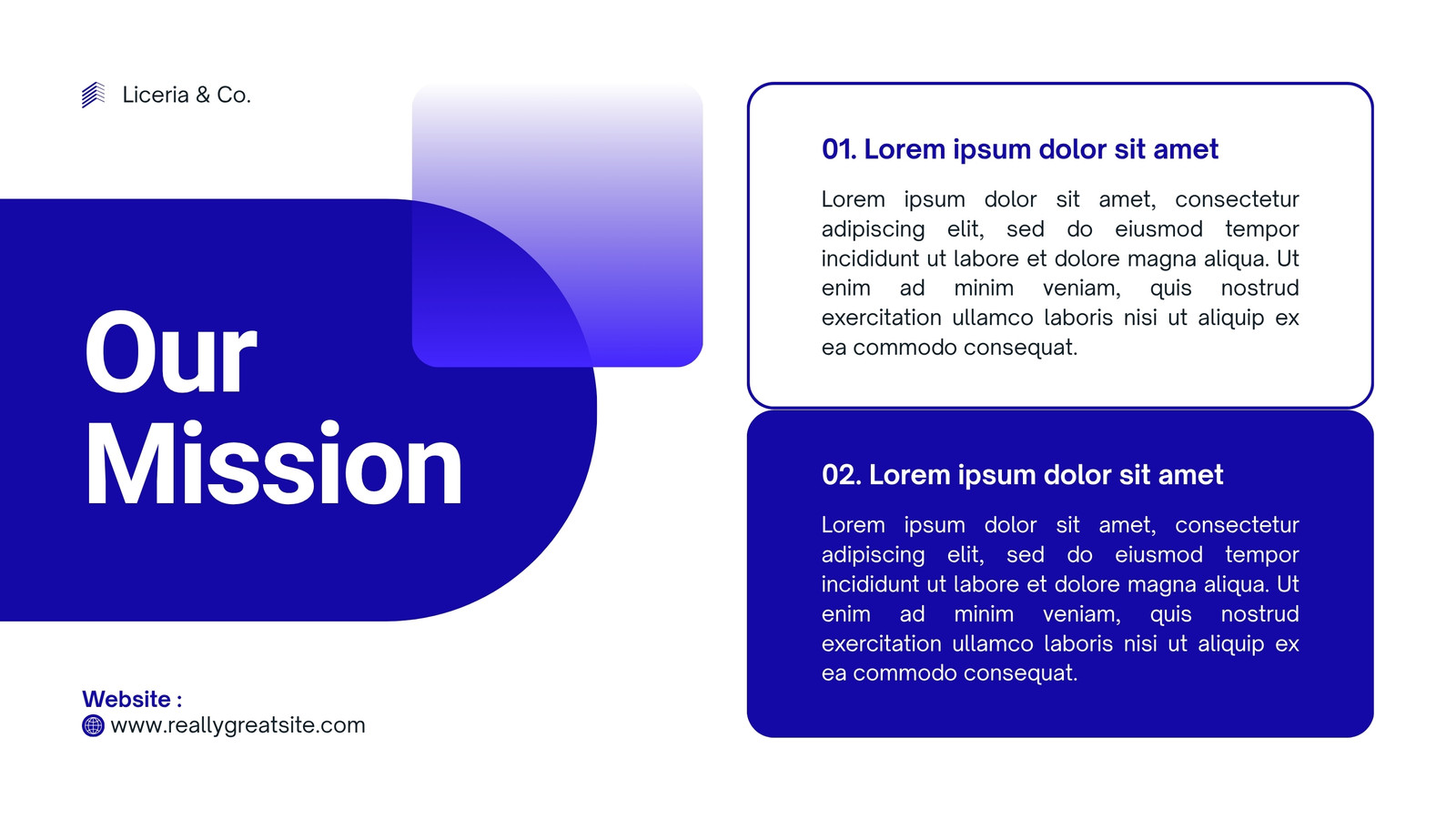 Liceria & Co.

Our Mission

Website :
www.reallygreatsite.com

01. Lorem ipsum dolor sit amet

Lorem ipsum dolor sit amet, consectetur adipiscing elit, sed do eiusmod tempor incididunt ut labore et dolore magna aliqua. Ut enim ad minim veniam, quis nostrud exercitation ullamco laboris nisi ut aliquip ex ea commodo consequat.

02. Lorem ipsum dolor sit amet

Lorem ipsum dolor sit amet, consectetur adipiscing elit, sed do eiusmod tempor incididunt ut labore et dolore magna aliqua. Ut enim ad minim veniam, quis nostrud exercitation ullamco laboris nisi ut aliquip ex ea commodo consequat.